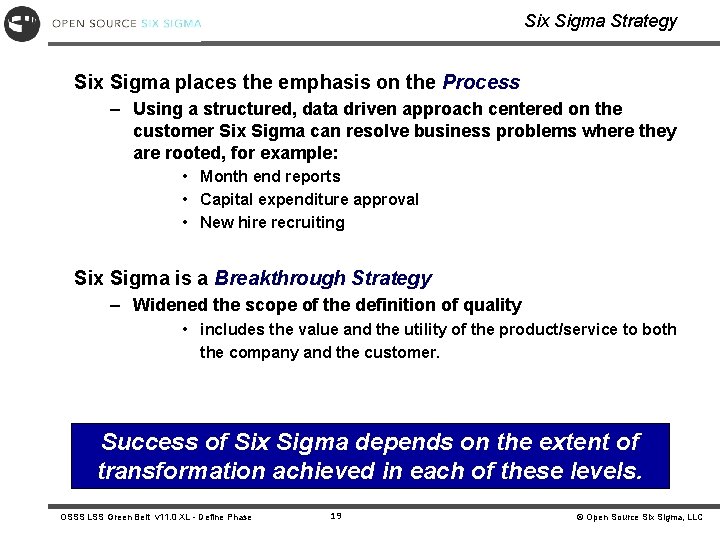 OPEN SOURCE SIX SIGMA

Six Sigma Strategy

Six Sigma places the emphasis on the Process

– Using a structured, data driven approach centered on the customer Six Sigma can resolve business problems where they are rooted, for example:

• Month end reports
• Capital expenditure approval
• New hire recruiting

Six Sigma is a Breakthrough Strategy

– Widened the scope of the definition of quality

• includes the value and the utility of the product/service to both the company and the customer.

Success of Six Sigma depends on the extent of transformation achieved in each of these levels.

OSSS LSS Green Belt v11.0 XL - Define Phase

19

© Open Source Six Sigma, LLC